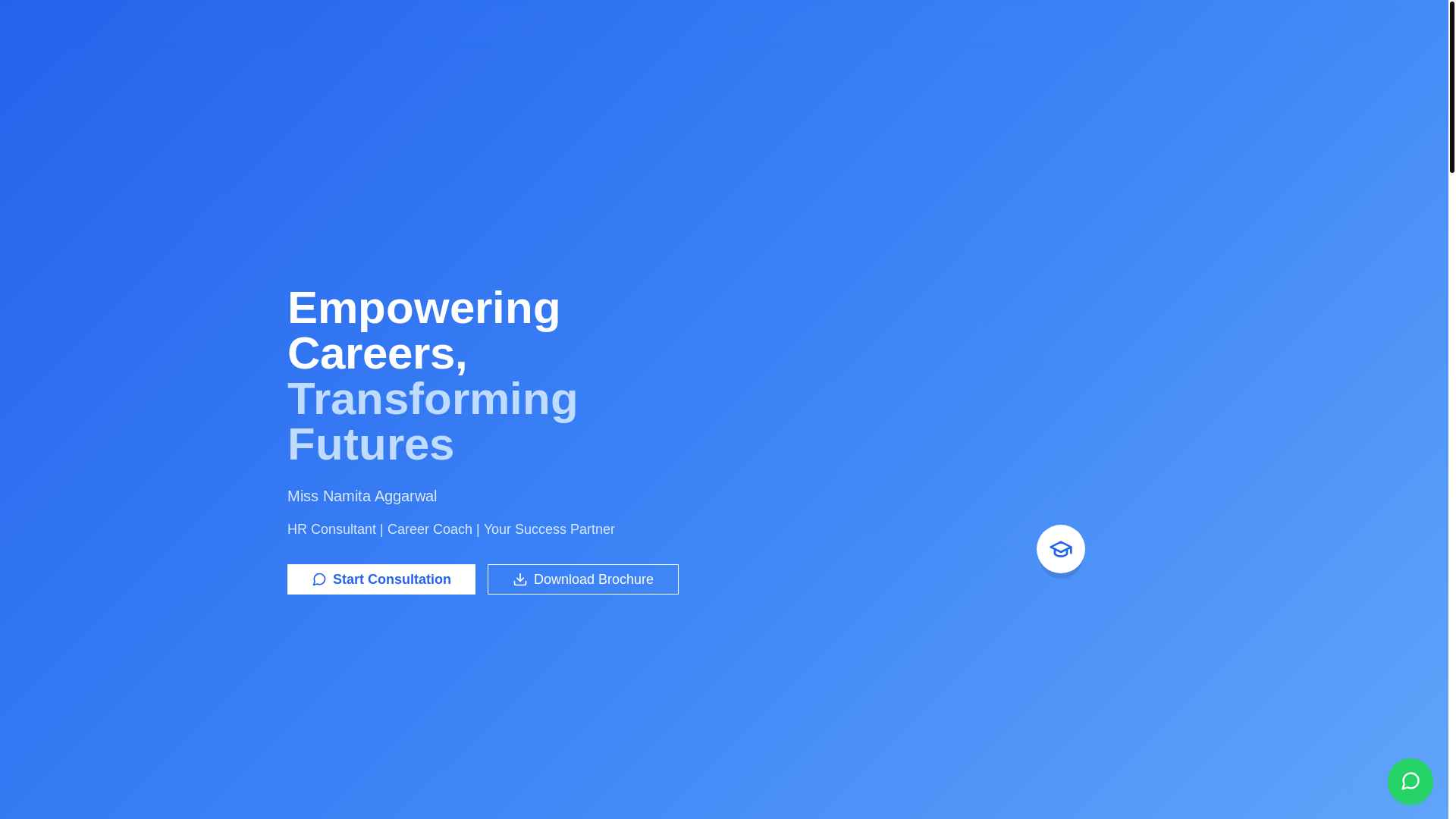 Empowering Careers, Transforming Futures

Miss Namita Aggarwal

HR Consultant | Career Coach | Your Success Partner

Start Consultation

Download Brochure